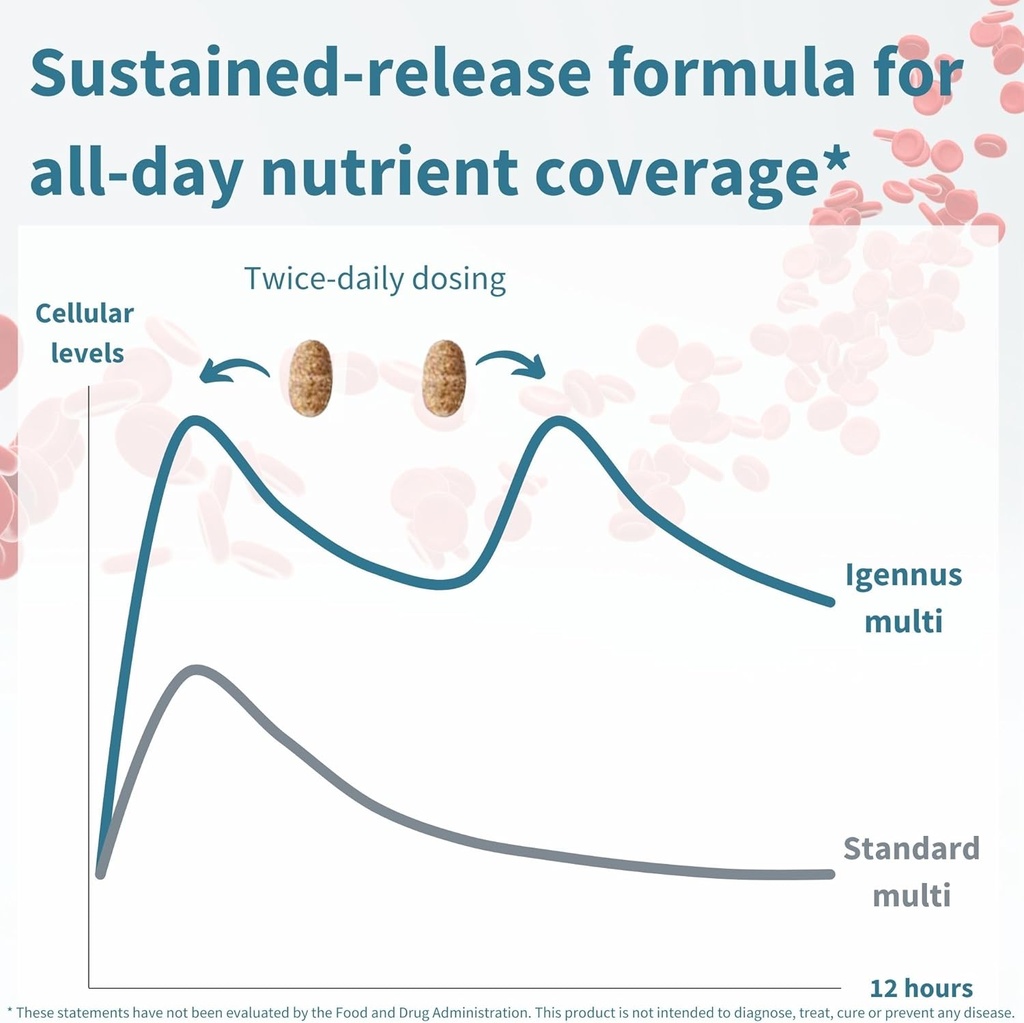 Sustained-release formula for all-day nutrient coverage*

Twice-daily dosing

Cellular levels

Igennus multi

Standard multi

12 hours

* These statements have not been evaluated by the Food and Drug Administration. This product is not intended to diagnose, treat, cure or prevent any disease.